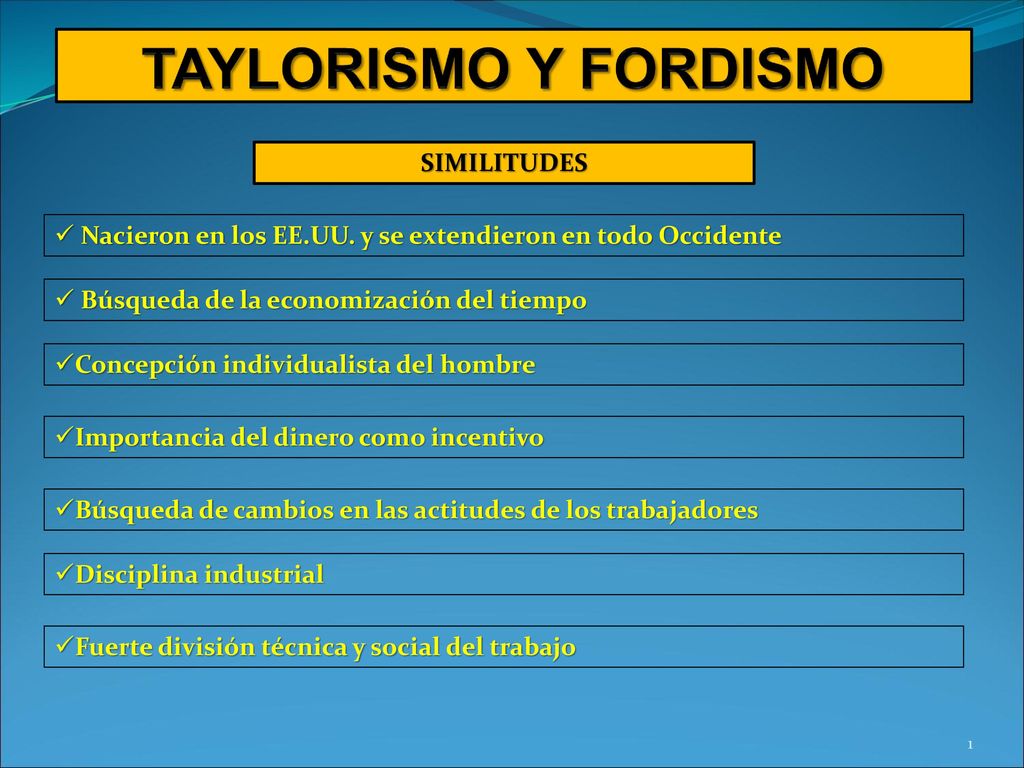 TAYLORISMO Y FORDISMO

SIMILITUDES

✓ Nacieron en los EE.UU. y se extendieron en todo Occidente

✓ Búsqueda de la economización del tiempo

✓Concepción individualista del hombre

✓Importancia del dinero como incentivo

✓Búsqueda de cambios en las actitudes de los trabajadores

✓Disciplina industrial

✓Fuerte división técnica y social del trabajo

1